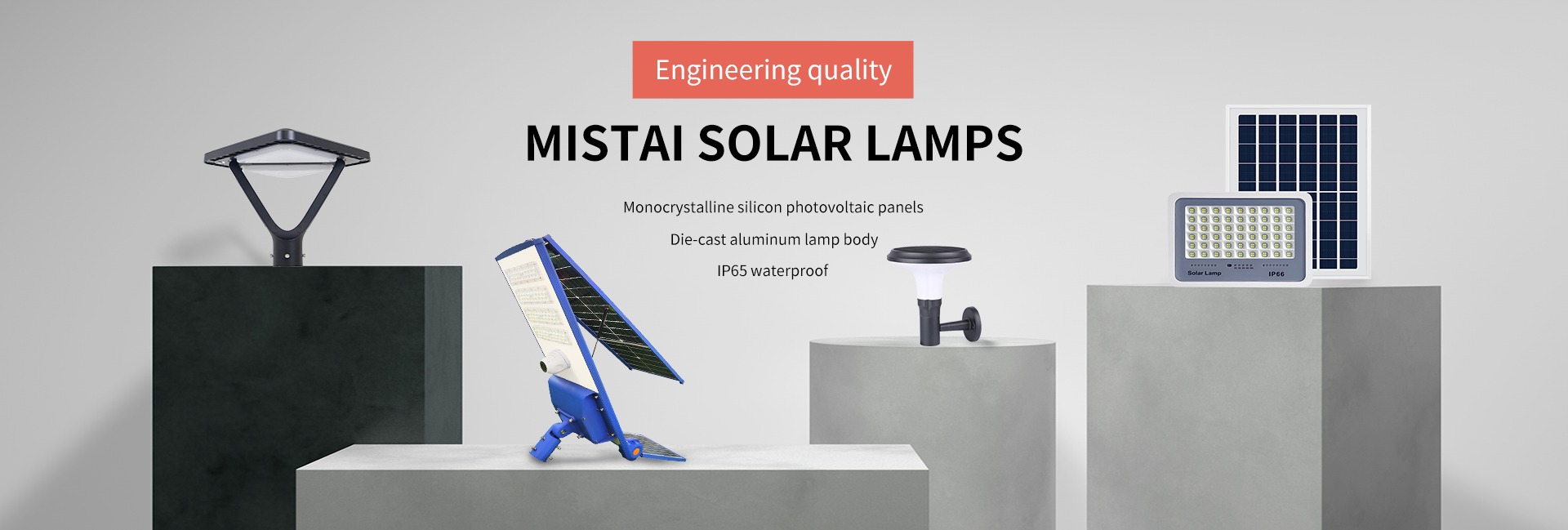 Engineering quality

MISTAI SOLAR LAMPS

Monocrystalline silicon photovoltaic panels

Die-cast aluminum lamp body

IP65 waterproof

Solar Lamp

IP66